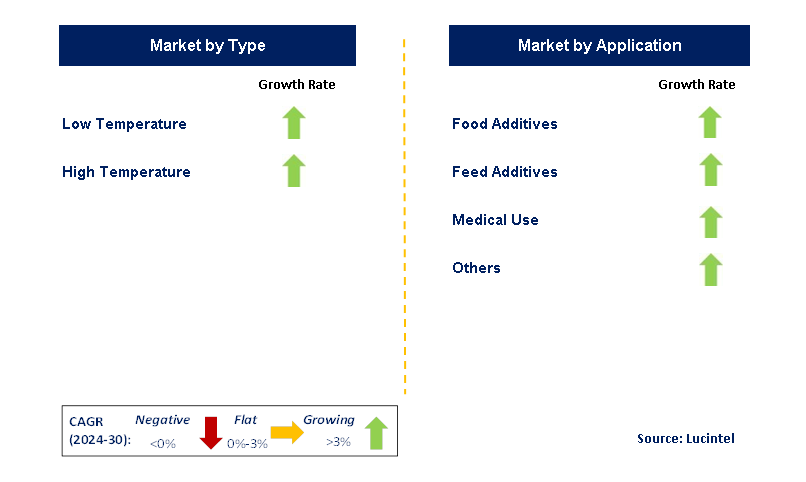 Market by Type

Growth Rate

Low Temperature

High Temperature

Market by Application

Growth Rate

Food Additives

Feed Additives

Medical Use

Others

CAGR (2024-30): Negative <0% Flat 0%-3% Growing >3%

Source: Lucintel